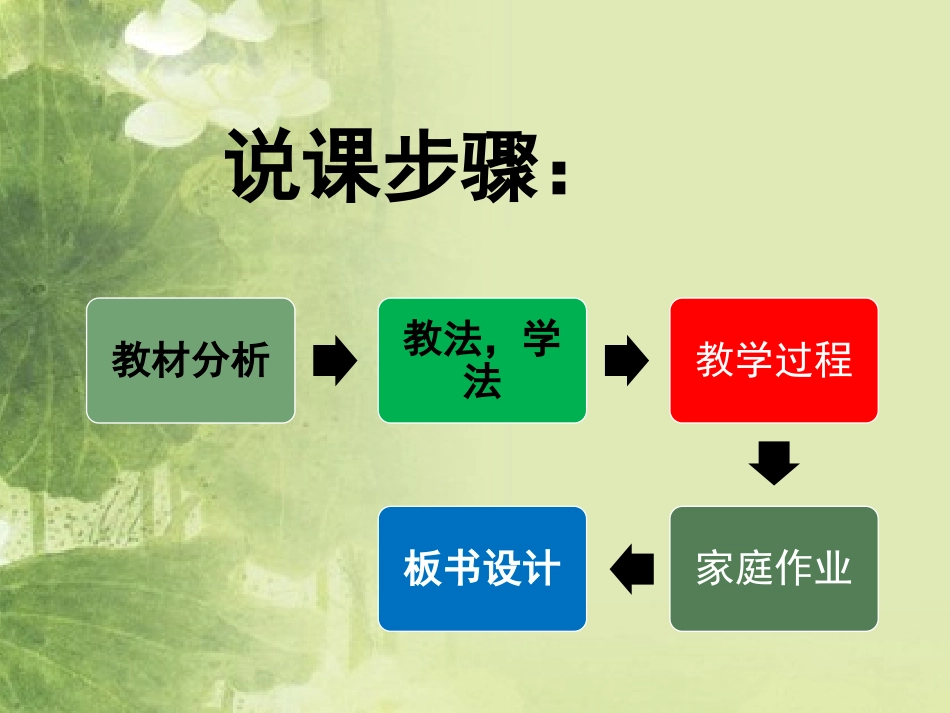 说课步骤：

教材分析

教法，学法

教学过程

家庭作业

板书设计